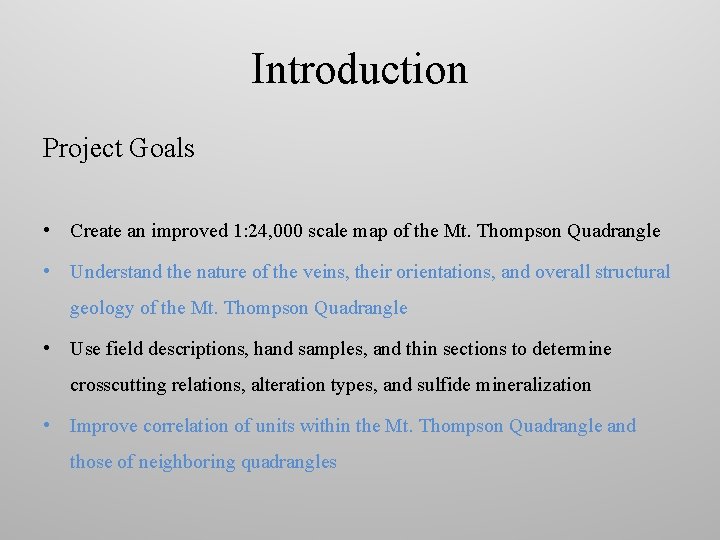 Introduction

Project Goals

• Create an improved 1:24,000 scale map of the Mt. Thompson Quadrangle

• Understand the nature of the veins, their orientations, and overall structural geology of the Mt. Thompson Quadrangle

• Use field descriptions, hand samples, and thin sections to determine crosscutting relations, alteration types, and sulfide mineralization

• Improve correlation of units within the Mt. Thompson Quadrangle and those of neighboring quadrangles